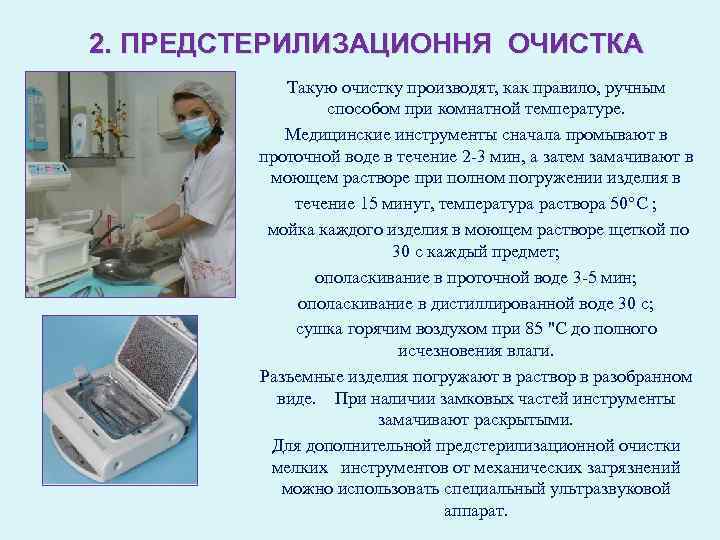 2. ПРЕДСТЕРИЛИЗАЦИОННЯ ОЧИСТКА

Такую очистку производят, как правило, ручным способом при комнатной температуре.

Медицинские инструменты сначала промывают в проточной воде в течение 2-3 мин, а затем замачивают в моющем растворе при полном погружении изделия в течение 15 минут, температура раствора 50°С ;

мойка каждого изделия в моющем растворе щеткой по 30 с каждый предмет;

ополаскивание в проточной воде 3-5 мин;

ополаскивание в дистиллированной воде 30 с;

сушка горячим воздухом при 85 "С до полного исчезновения влаги.

Разъемные изделия погружают в раствор в разобранном виде. При наличии замковых частей инструменты замачивают раскрытыми.

Для дополнительной предстерилизационной очистки мелких инструментов от механических загрязнений можно использовать специальный ультразвуковой аппарат.